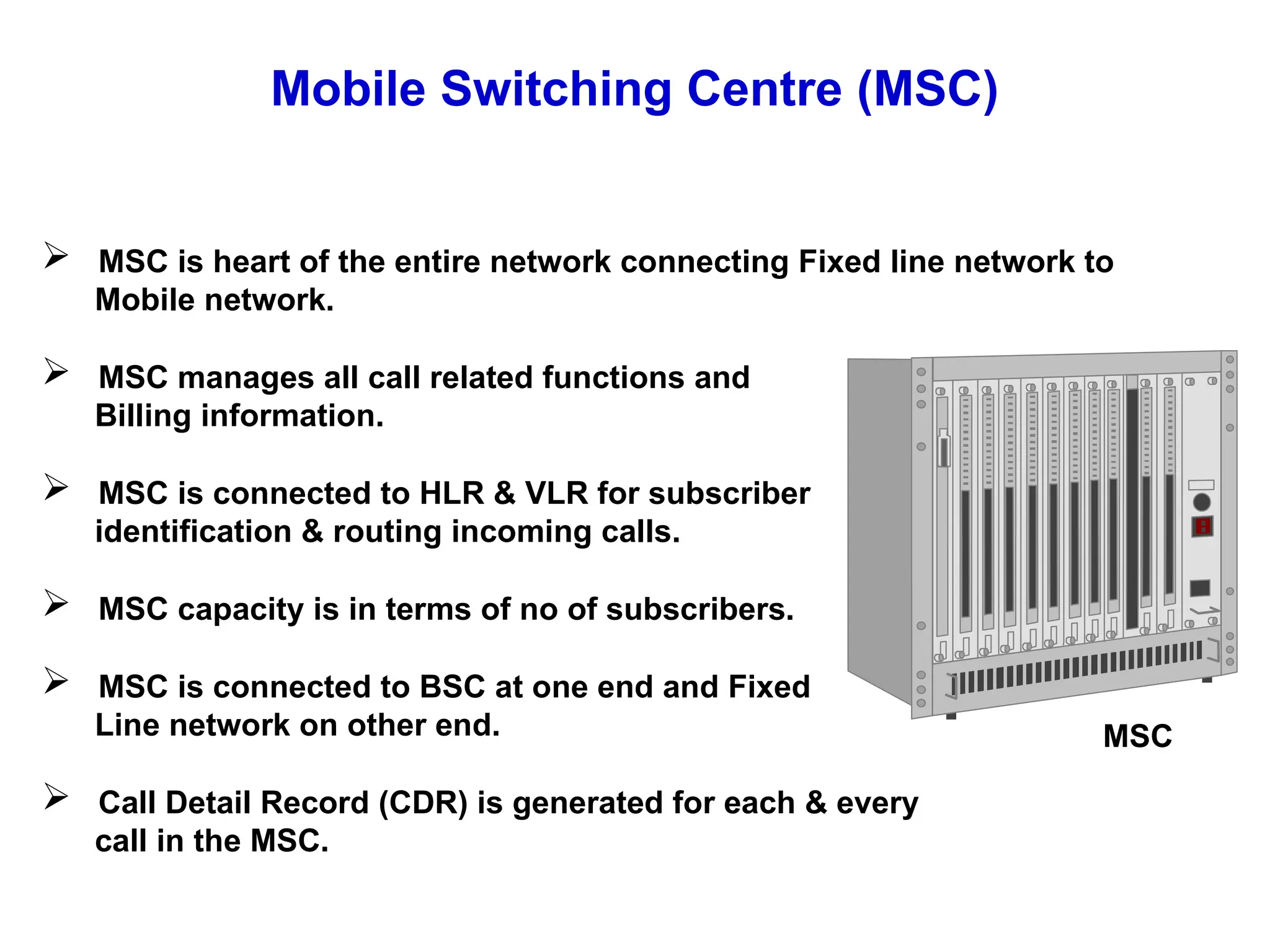 Mobile Switching Centre (MSC)

➢ MSC is heart of the entire network connecting Fixed line network to Mobile network.

➢ MSC manages all call related functions and Billing information.

➢ MSC is connected to HLR & VLR for subscriber identification & routing incoming calls.

➢ MSC capacity is in terms of no of subscribers.

➢ MSC is connected to BSC at one end and Fixed Line network on other end.

MSC

➢ Call Detail Record (CDR) is generated for each & every call in the MSC.